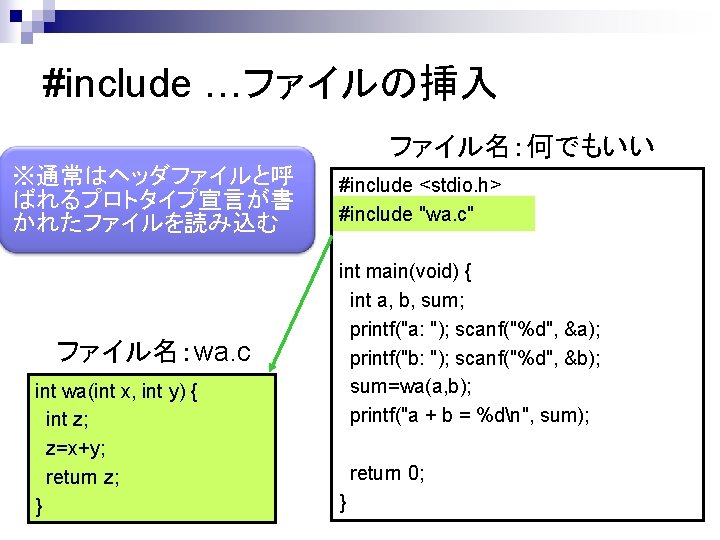 #include …ファイルの挿入

※通常はヘッダファイルと呼ばれるプロトタイプ宣言が書かれたファイルを読み込む

ファイル名：何でもいい

#include <stdio.h>
#include "wa.c"

int main(void) {
int a, b, sum;
printf("a: "); scanf("%d", &a);
printf("b: "); scanf("%d", &b);
sum=wa(a,b);
printf("a + b = %d\n", sum);

return 0;
}

ファイル名：wa.c

int wa(int x, int y) {
int z;
z=x+y;
return z;
}